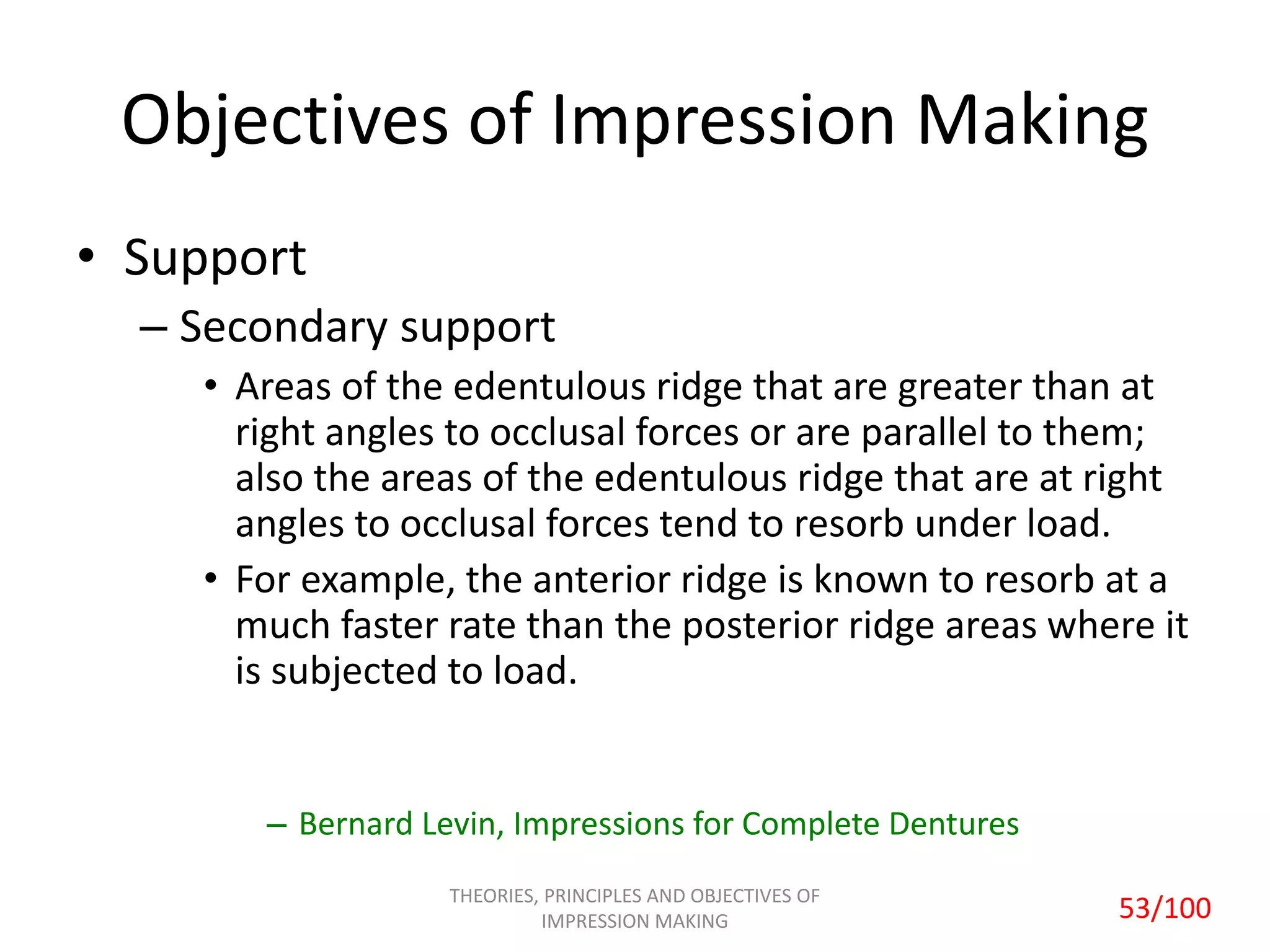 Objectives of Impression Making

• Support

– Secondary support

• Areas of the edentulous ridge that are greater than at right angles to occlusal forces or are parallel to them; also the areas of the edentulous ridge that are at right angles to occlusal forces tend to resorb under load.

• For example, the anterior ridge is known to resorb at a much faster rate than the posterior ridge areas where it is subjected to load.

– Bernard Levin, Impressions for Complete Dentures

THEORIES, PRINCIPLES AND OBJECTIVES OF IMPRESSION MAKING

53/100